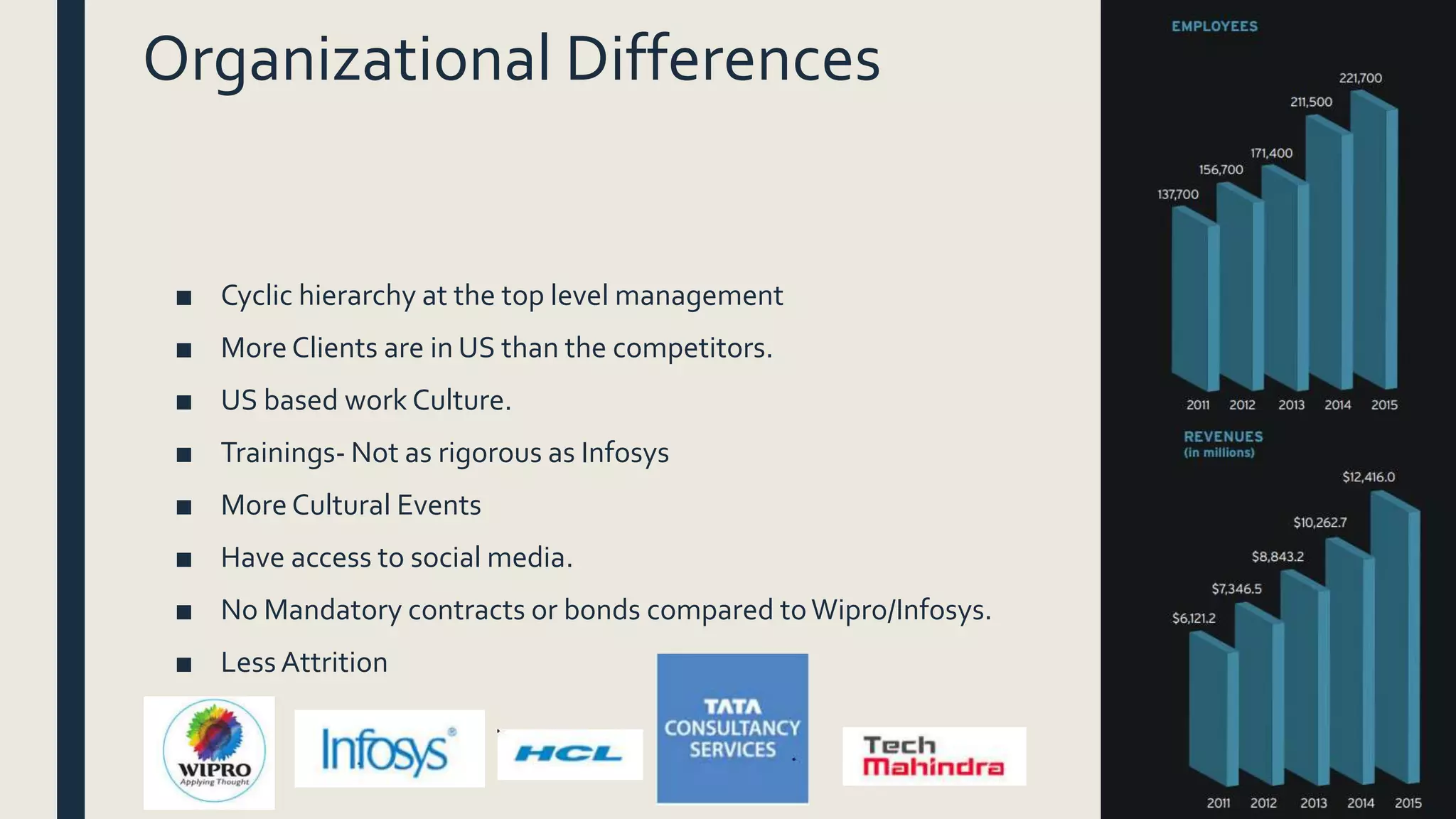 Organizational Differences

■ Cyclic hierarchy at the top level management
■ More Clients are in US than the competitors.
■ US based work Culture.
■ Trainings- Not as rigorous as Infosys
■ More Cultural Events
■ Have access to social media.
■ No Mandatory contracts or bonds compared to Wipro/Infosys.
■ Less Attrition

WIPRO
Applying Thought

Infosys®

HCL

TATA
CONSULTANCY
SERVICES

Tech
Mahindra

EMPLOYEES

137,700
156,700
171,400
211,500
221,700

2011 2012 2013 2014 2015

REVENUES
(in millions)

$6,121.2
$7,346.5
$8,843.2
$10,262.7
$12,416.0

2011 2012 2013 2014 2015